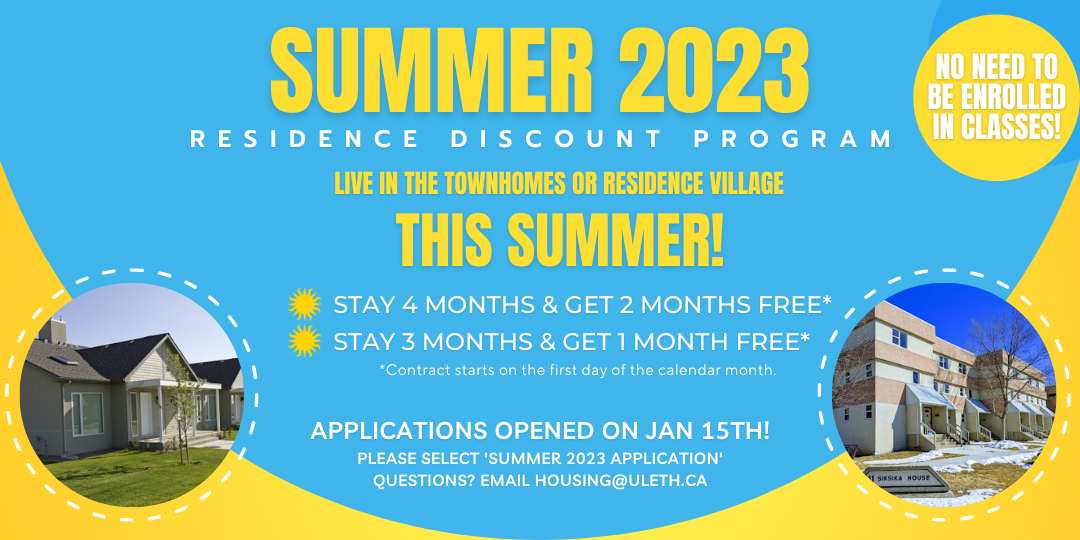 SUMMER 2023

RESIDENCE DISCOUNT PROGRAM

NO NEED TO BE ENROLLED IN CLASSES!

LIVE IN THE TOWNHOMES OR RESIDENCE VILLAGE

THIS SUMMER!

STAY 4 MONTHS & GET 2 MONTHS FREE*

STAY 3 MONTHS & GET 1 MONTH FREE*

*Contract starts on the first day of the calendar month.

APPLICATIONS OPENED ON JAN 15TH!

PLEASE SELECT 'SUMMER 2023 APPLICATION'

QUESTIONS? EMAIL HOUSING@ULETH.CA

SIKSIKA HOUSE